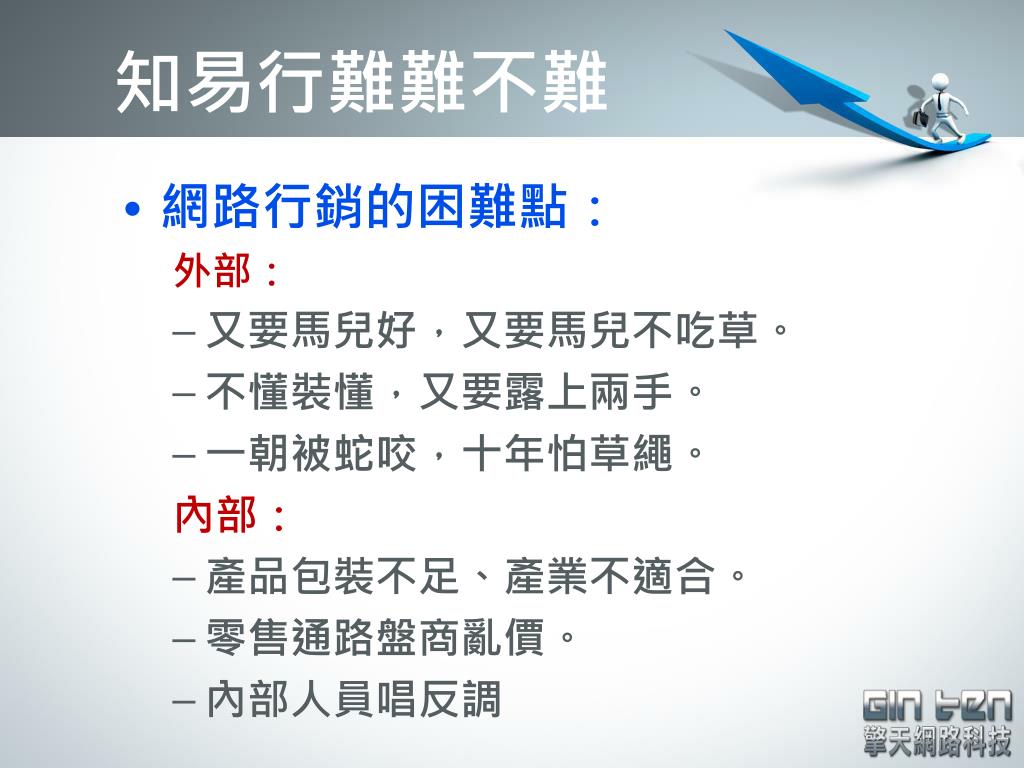 知易行難難不難

• 網路行銷的困難點：

外部：

– 又要馬兒好，又要馬兒不吃草。

– 不懂裝懂，又要露上兩手。

– 一朝被蛇咬，十年怕草繩。

內部：

– 產品包裝不足、產業不適合。

– 零售通路盤商亂價。

– 內部人員唱反調

GIN TEN
擎天網路科技